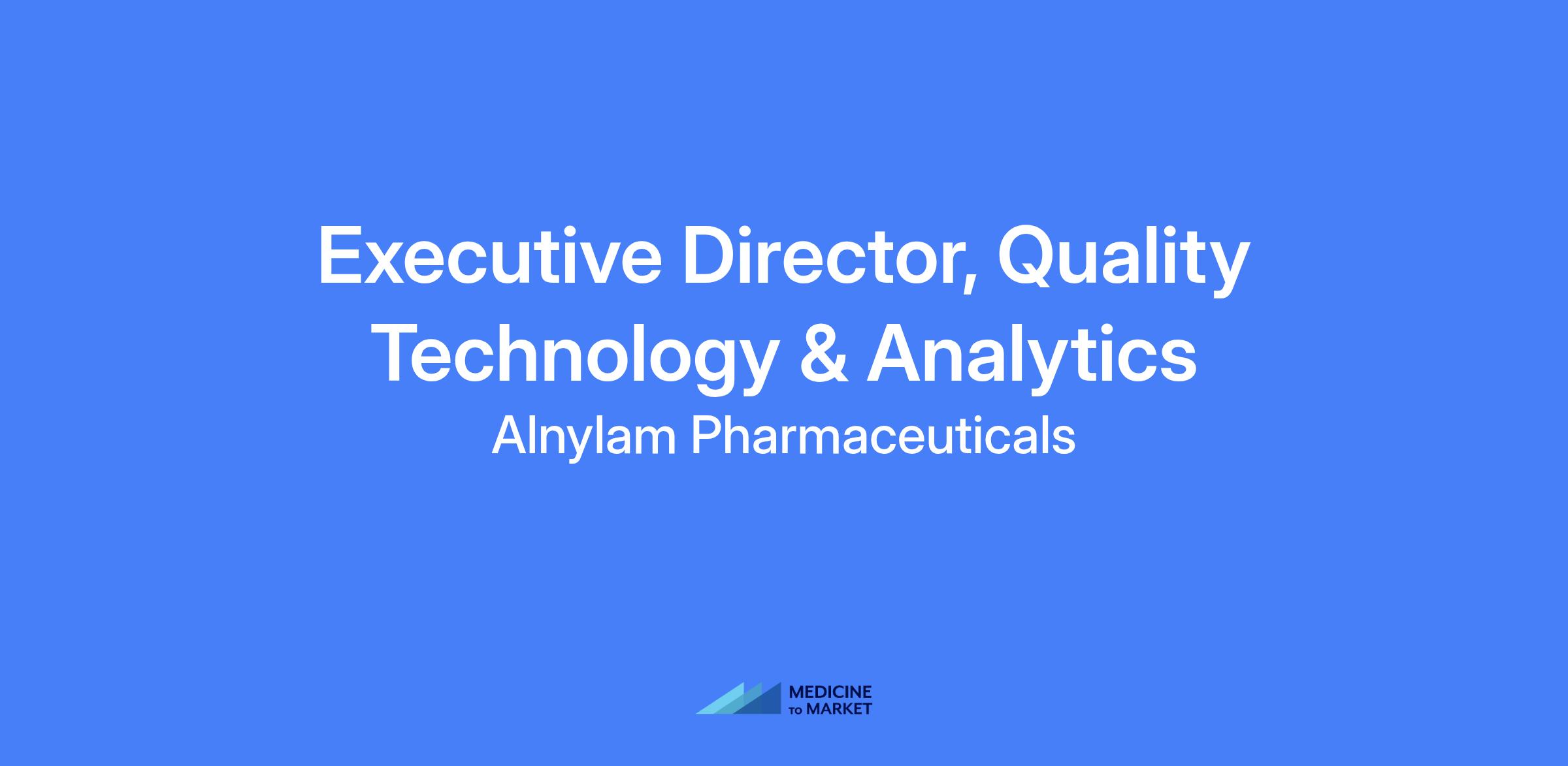 Executive Director, Quality Technology & Analytics

Alnylam Pharmaceuticals

MEDICINE
TO MARKET